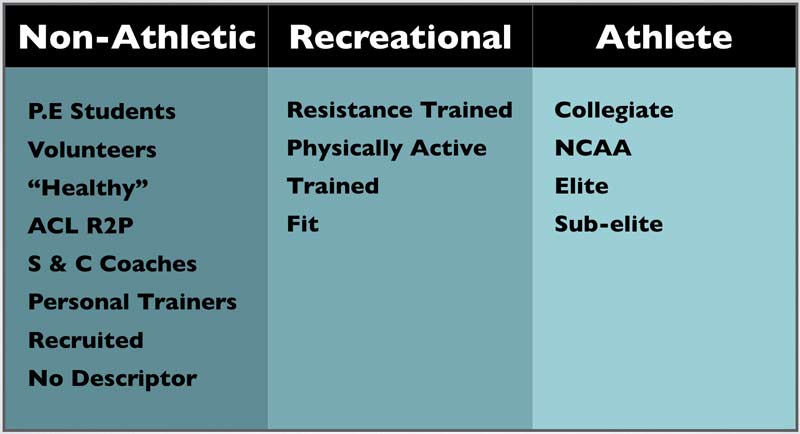 | Non-Athletic | Recreational | Athlete |
|---|---|---|
| P.E Students | Resistance Trained | Collegiate |
| Volunteers | Physically Active | NCAA |
| “Healthy” | Trained | Elite |
| ACL R2P | Fit | Sub-elite |
| S & C Coaches | | |
| Personal Trainers | | |
| Recruited | | |
| No Descriptor | | |